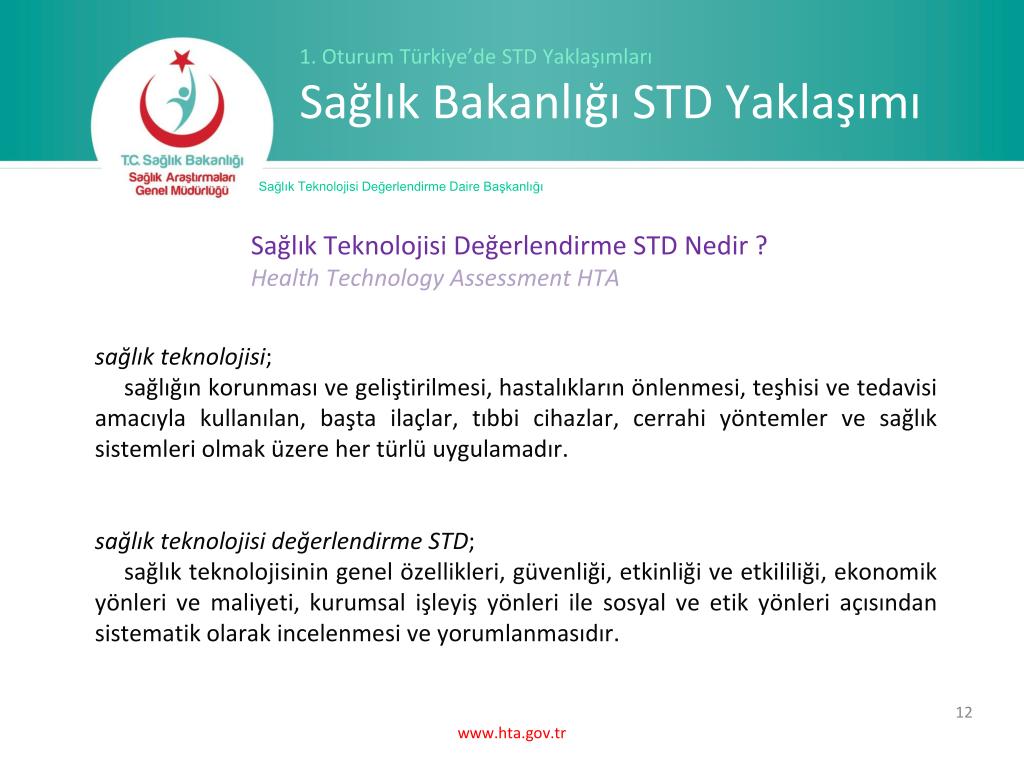 T.C. Sağlık Bakanlığı
Sağlık Araştırmaları Genel Müdürlüğü

1. Oturum Türkiye'de STD Yaklaşımları
Sağlık Bakanlığı STD Yaklaşımı

Sağlık Teknolojisi Değerlendirme Daire Başkanlığı

Sağlık Teknolojisi Değerlendirme STD Nedir ?
Health Technology Assessment HTA

sağlık teknolojisi;
sağlığın korunması ve geliştirilmesi, hastalıkların önlenmesi, teşhisi ve tedavisi amacıyla kullanılan, başta ilaçlar, tıbbi cihazlar, cerrahi yöntemler ve sağlık sistemleri olmak üzere her türlü uygulamadır.

sağlık teknolojisi değerlendirme STD;
sağlık teknolojisinin genel özellikleri, güvenliği, etkinliği ve etkililiği, ekonomik yönleri ve maliyeti, kurumsal işleyiş yönleri ile sosyal ve etik yönleri açısından sistematik olarak incelenmesi ve yorumlanmasıdır.

12

www.hta.gov.tr